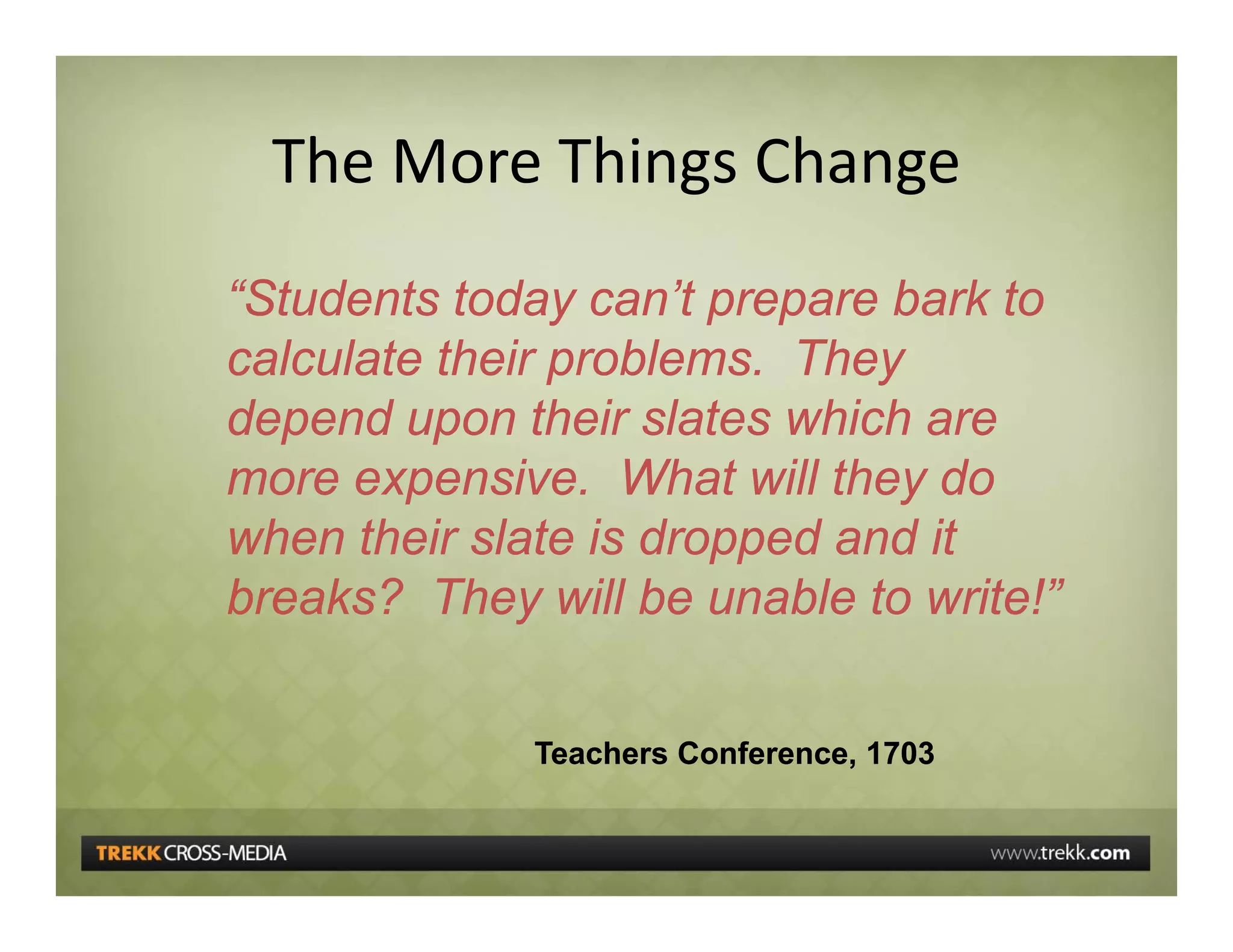 The More Things Change

“Students today can’t prepare bark to calculate their problems.  They depend upon their slates which are more expensive.  What will they do when their slate is dropped and it breaks?  They will be unable to write!”

Teachers Conference, 1703

TREKK CROSS-MEDIA

www.trekk.com